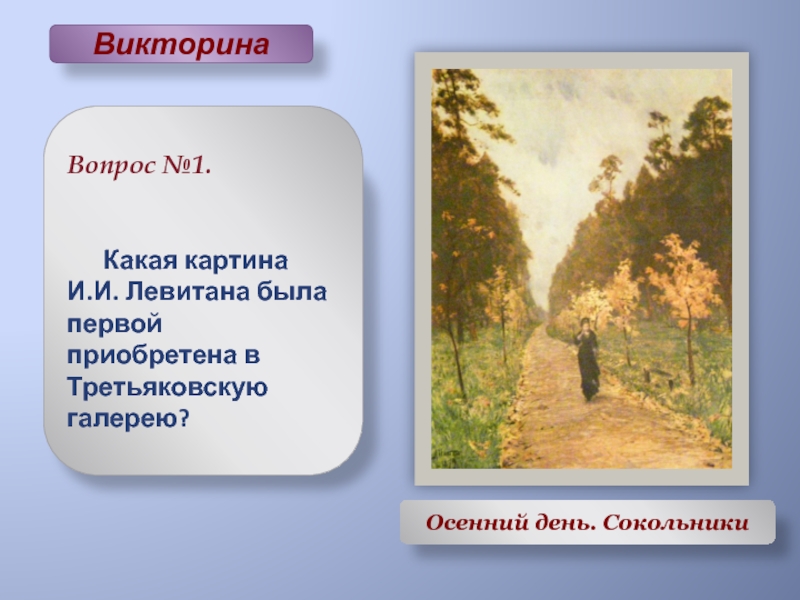 Викторина

Вопрос №1.

Какая картина И.И. Левитана была первой приобретена в Третьяковскую галерею?

Осенний день. Сокольники